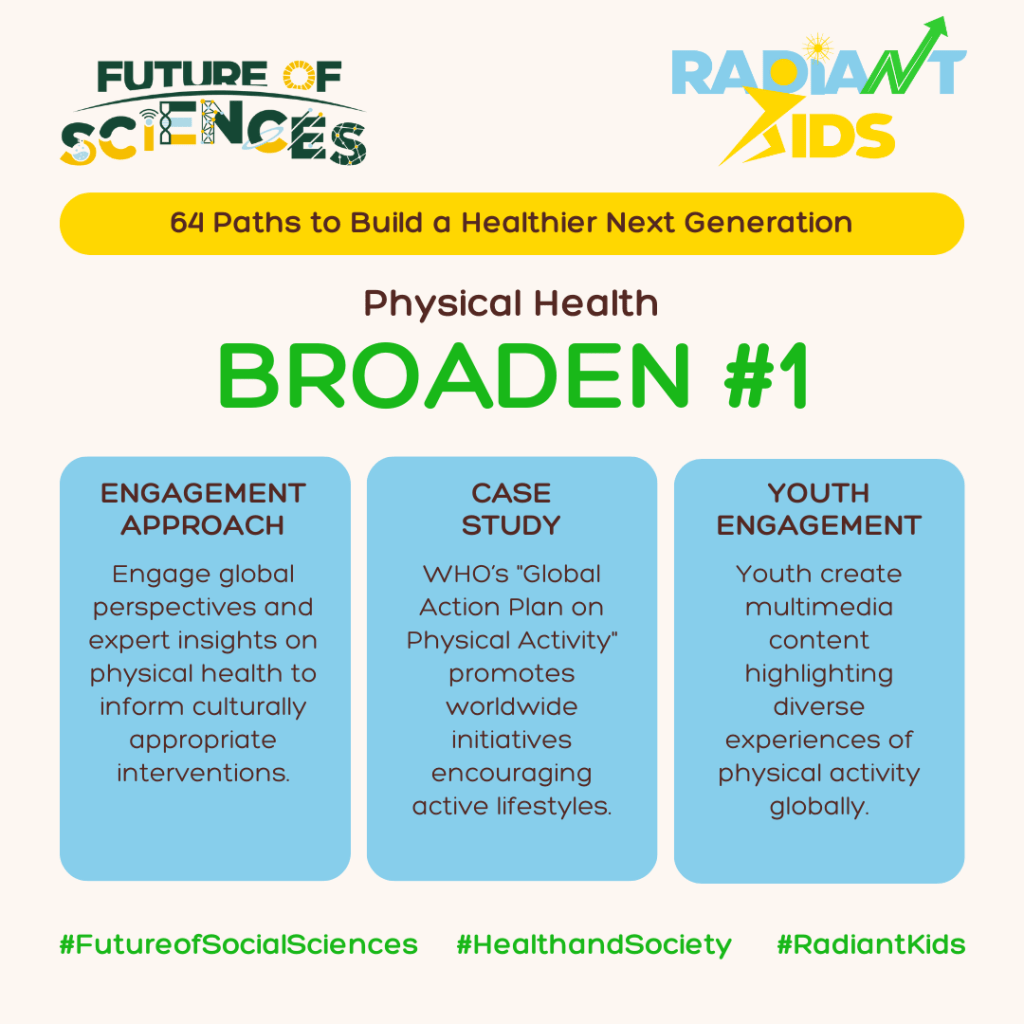 FUTURE OF SCIENCES

RADIANT KIDS

64 Paths to Build a Healthier Next Generation

Physical Health

BROADEN #1

ENGAGEMENT APPROACH

Engage global perspectives and expert insights on physical health to inform culturally appropriate interventions.

CASE STUDY

WHO's "Global Action Plan on Physical Activity" promotes worldwide initiatives encouraging active lifestyles.

YOUTH ENGAGEMENT

Youth create multimedia content highlighting diverse experiences of physical activity globally.

#FutureofSocialSciences #HealthandSociety #RadiantKids